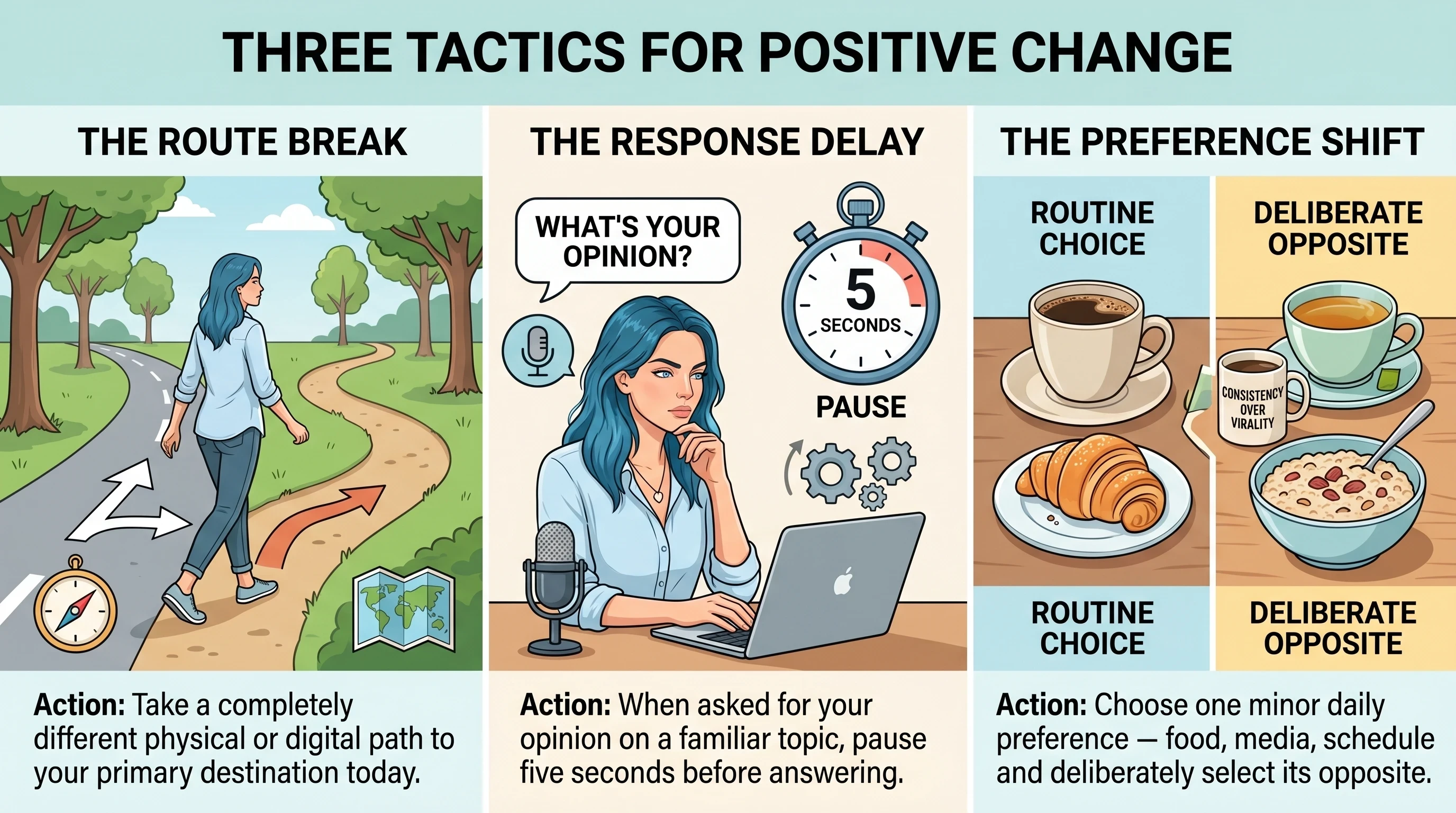 THREE TACTICS FOR POSITIVE CHANGE

THE ROUTE BREAK

Action: Take a completely different physical or digital path to your primary destination today.

THE RESPONSE DELAY

WHAT'S YOUR OPINION?

5 SECONDS

PAUSE

Action: When asked for your opinion on a familiar topic, pause five seconds before answering.

THE PREFERENCE SHIFT

ROUTINE CHOICE

DELIBERATE OPPOSITE

CONSISTENCY OVER VIRALITY

ROUTINE CHOICE

DELIBERATE OPPOSITE

Action: Choose one minor daily preference — food, media, schedule and deliberately select its opposite.